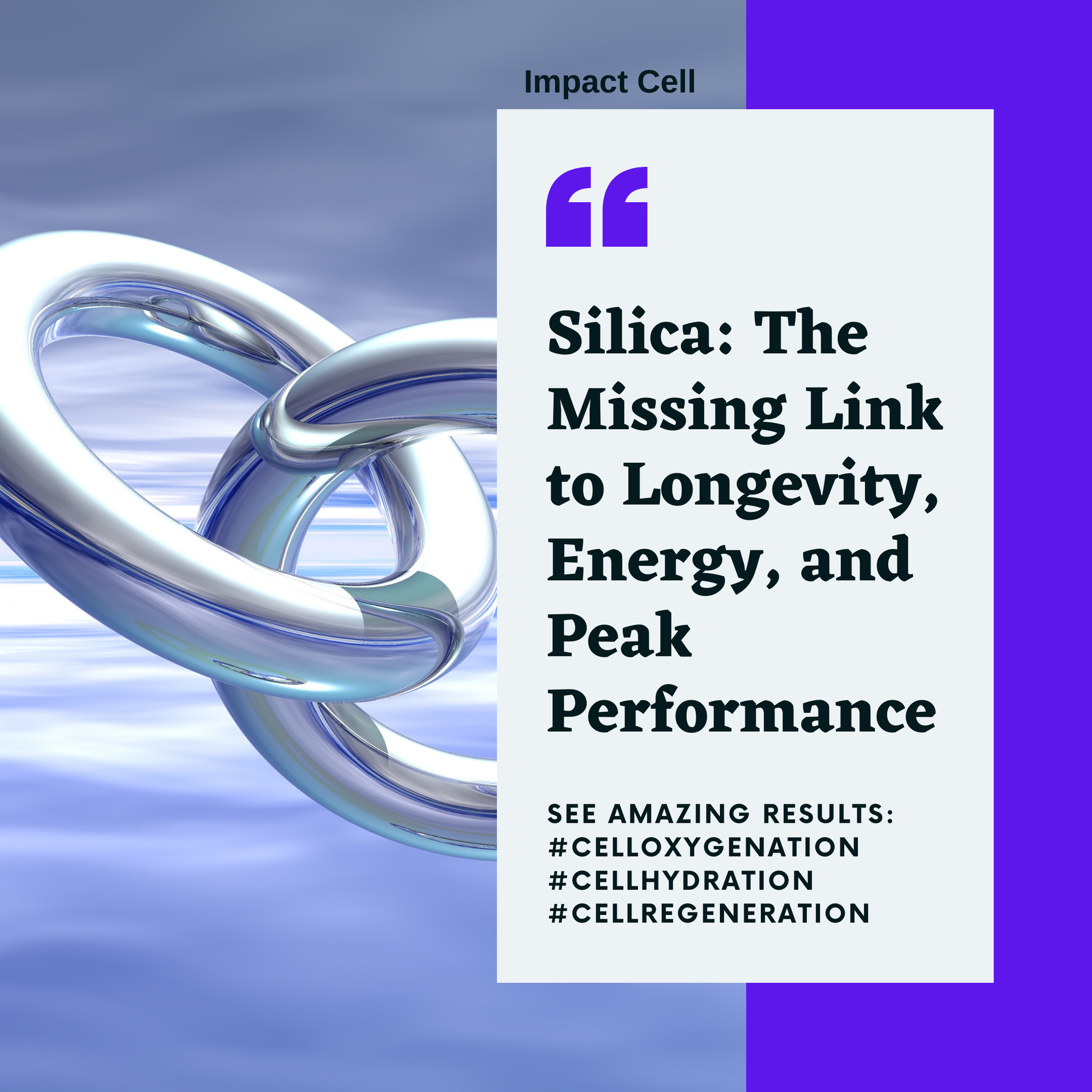 Impact Cell

“

Silica: The Missing Link to Longevity, Energy, and Peak Performance

SEE AMAZING RESULTS:
#CELLOXYGENATION
#CELLHYDRATION
#CELLREGENERATION